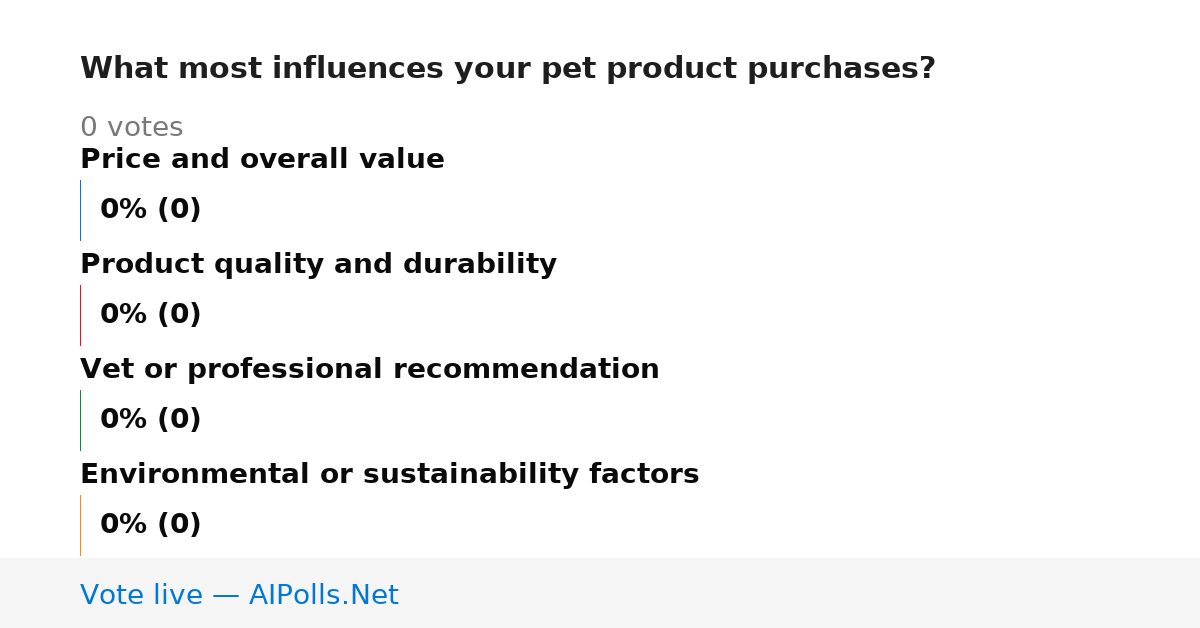 What most influences your pet product purchases?

0 votes

Price and overall value

0% (0)

Product quality and durability

0% (0)

Vet or professional recommendation

0% (0)

Environmental or sustainability factors

0% (0)

Vote live — AIPolls.Net